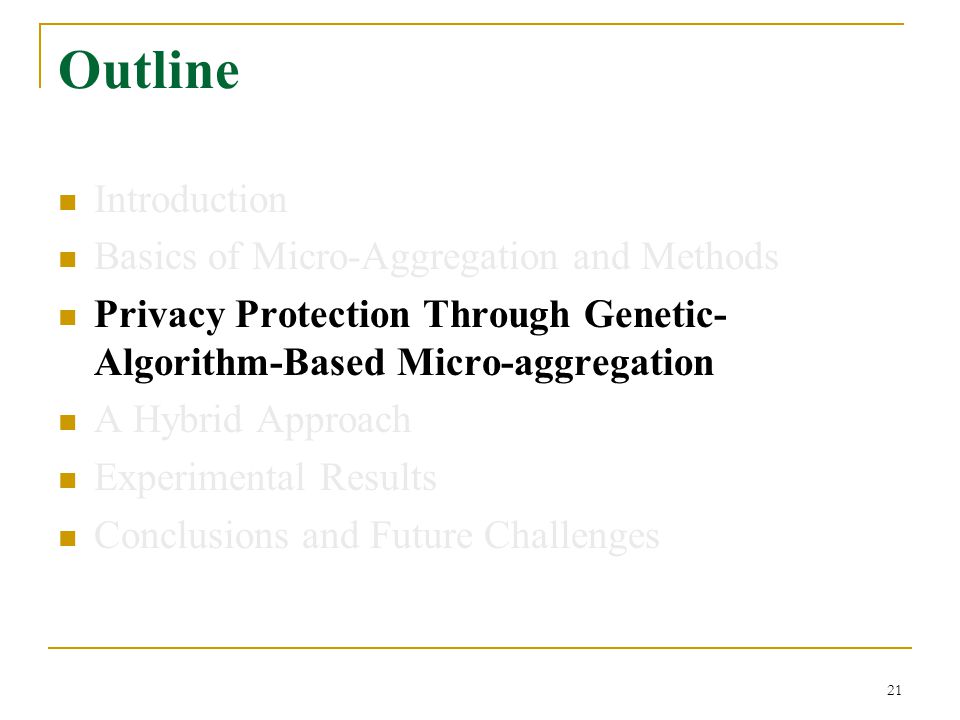 Outline

- Introduction
- Basics of Micro-Aggregation and Methods
- Privacy Protection Through Genetic-Algorithm-Based Micro-aggregation
- A Hybrid Approach
- Experimental Results
- Conclusions and Future Challenges

21